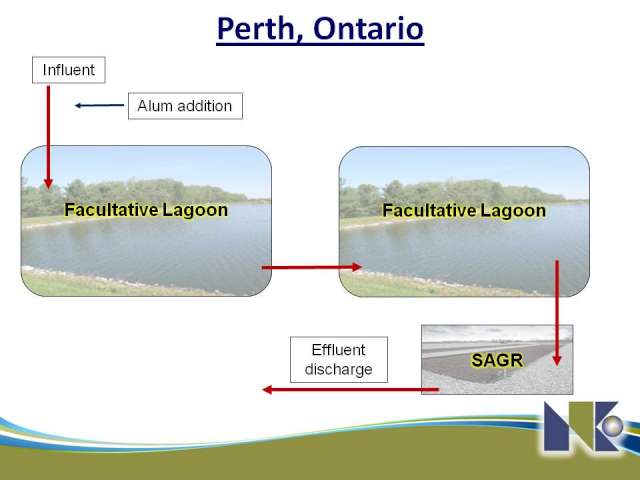 Perth, Ontario

Influent

Alum addition

Facultative Lagoon

Facultative Lagoon

SAGR

Effluent discharge